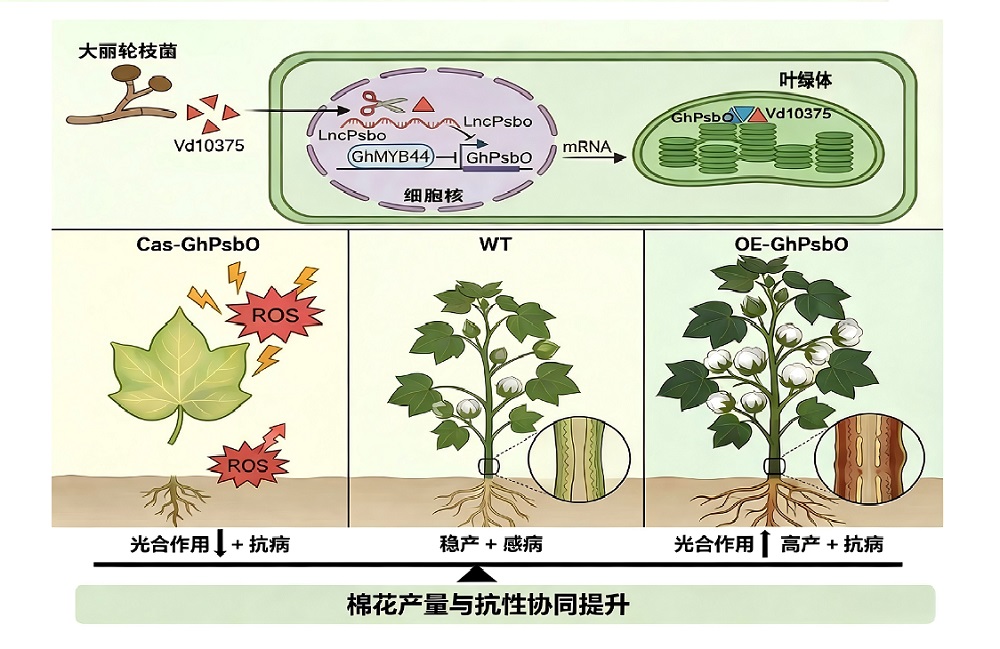 大丽轮枝菌

Vd10375

LncPsbo

LncPsbo

GhMYB44

GhPsbO

细胞核

mRNA

叶绿体

GhPsbO

Vd10375

Cas-GhPsbO

ROS

ROS

WT

OE-GhPsbO

光合作用↓ + 抗病

稳产 + 感病

光合作用↑ 高产 + 抗病

棉花产量与抗性协同提升